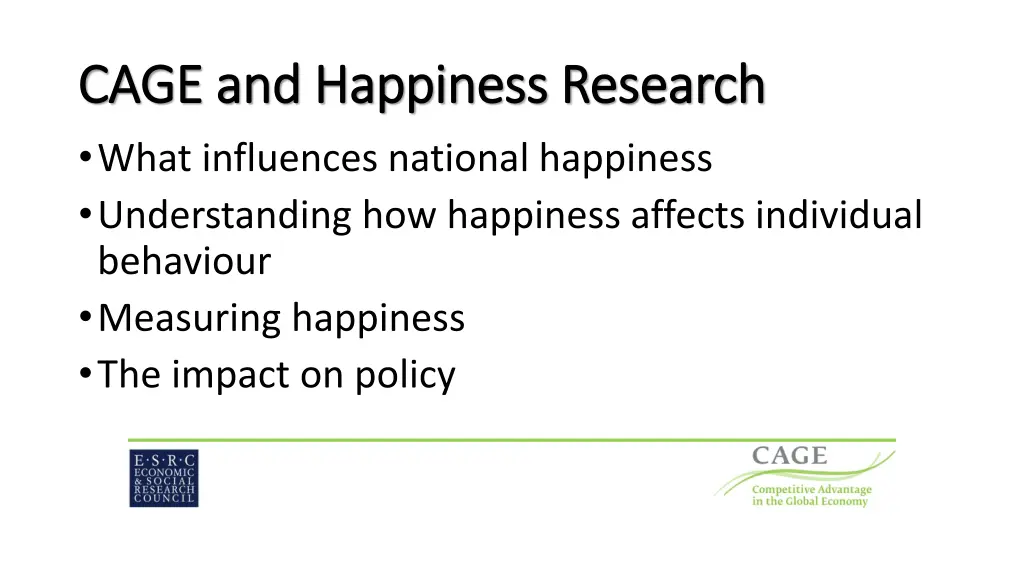 CAGE and Happiness Research

• What influences national happiness
• Understanding how happiness affects individual behaviour
• Measuring happiness
• The impact on policy

E·S·R·C
ECONOMIC
& SOCIAL
RESEARCH
COUNCIL

CAGE
Competitive Advantage
in the Global Economy